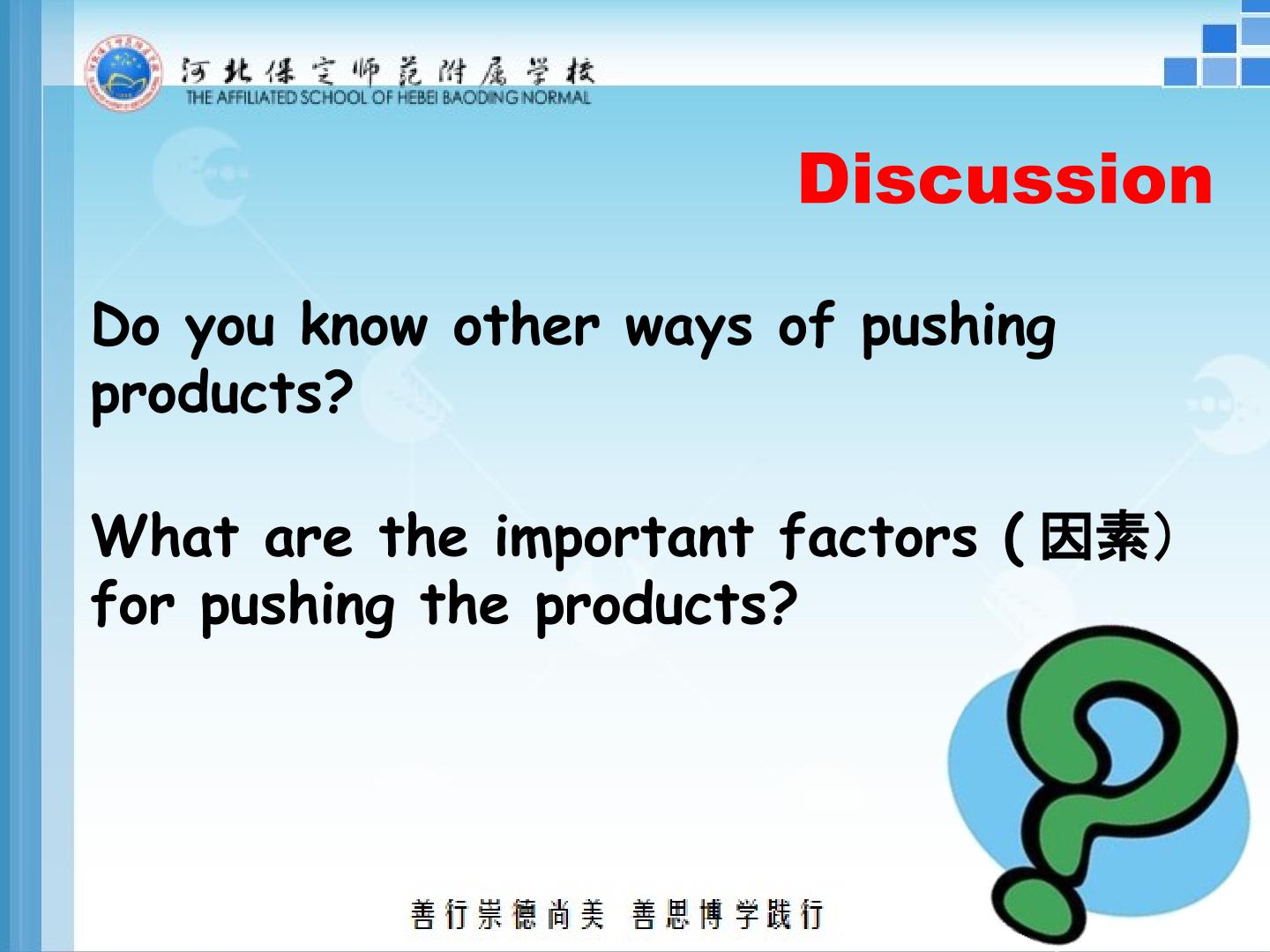 河北保定师范附属学校
THE AFFILIATED SCHOOL OF HEBEI BAODING NORMAL

Discussion

Do you know other ways of pushing products?

What are the important factors (因素) for pushing the products?

善行崇德尚美 善思博学践行